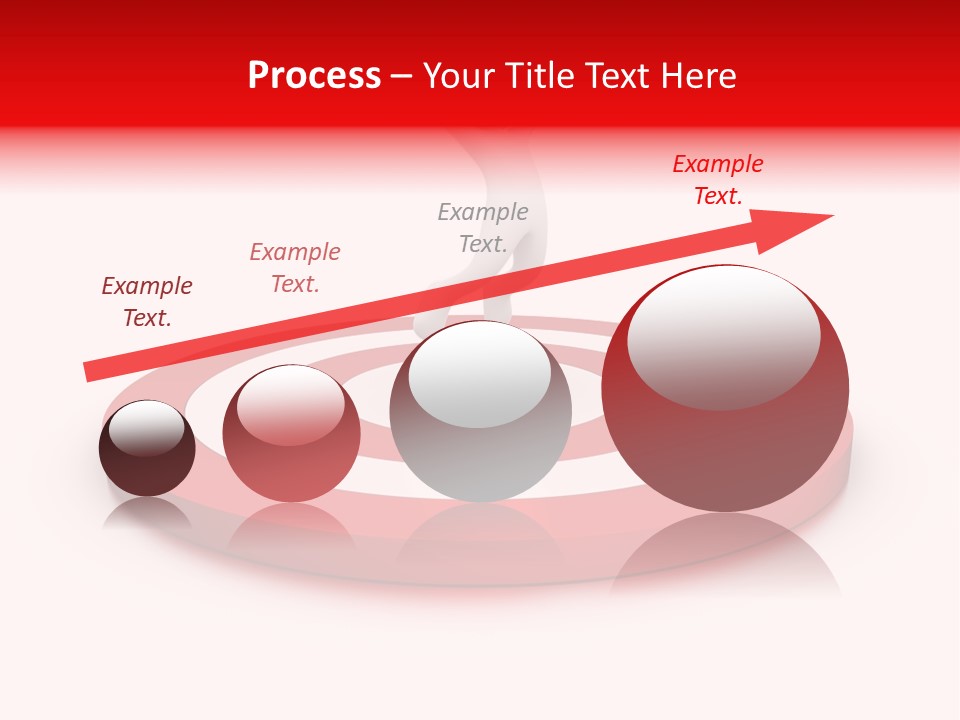 Process – Your Title Text Here

Example Text.

Example Text.

Example Text.

Example Text.